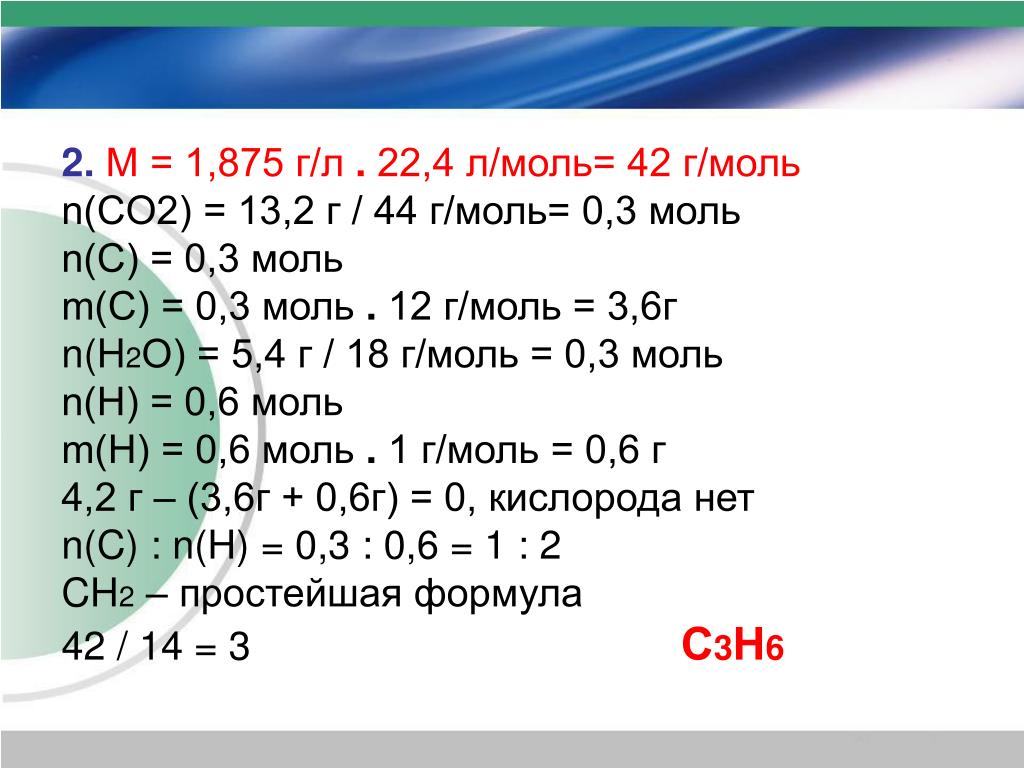 2. М = 1,875 г/л . 22,4 л/моль= 42 г/моль
n(CO2) = 13,2 г / 44 г/моль= 0,3 моль
n(C) = 0,3 моль
m(C) = 0,3 моль . 12 г/моль = 3,6г
n($H_2O$) = 5,4 г / 18 г/моль = 0,3 моль
n(H) = 0,6 моль
m(H) = 0,6 моль . 1 г/моль = 0,6 г
4,2 г – (3,6г + 0,6г) = 0, кислорода нет
n(C) : n(H) = 0,3 : 0,6 = 1 : 2
$CH_2$ – простейшая формула
42 / 14 = 3 $C_3H_6$